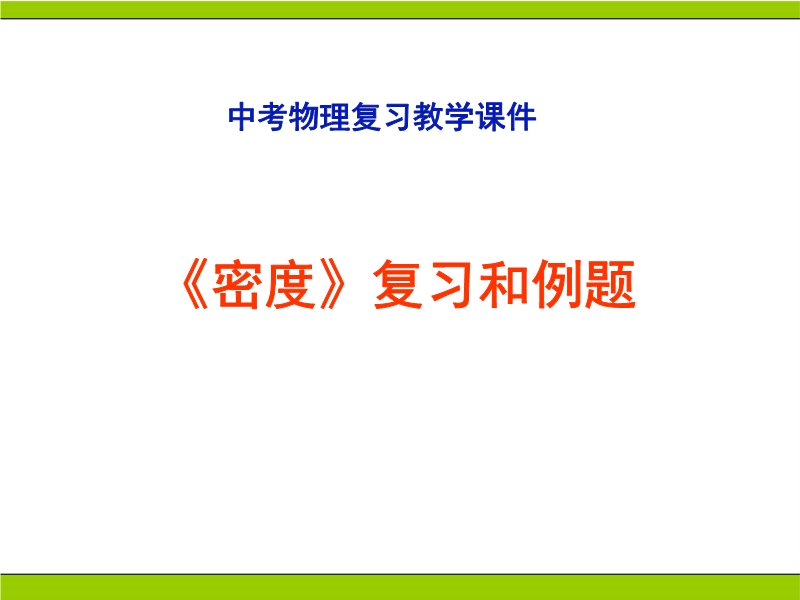 中考物理复习教学课件

《密度》复习和例题